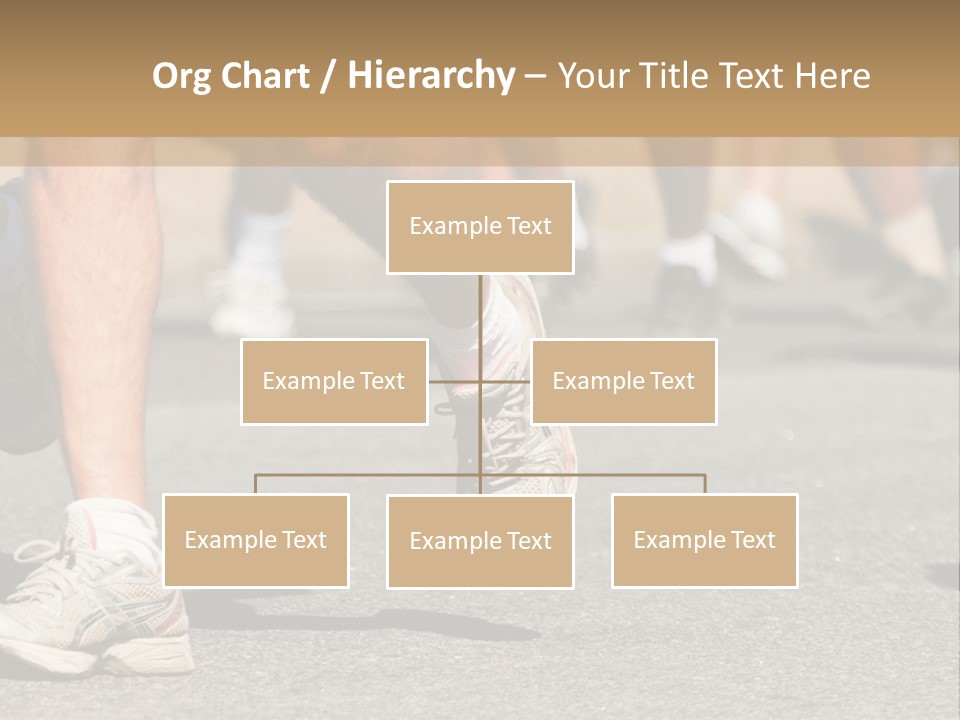 Org Chart / Hierarchy – Your Title Text Here

Example Text

Example Text

Example Text

Example Text

Example Text

Example Text